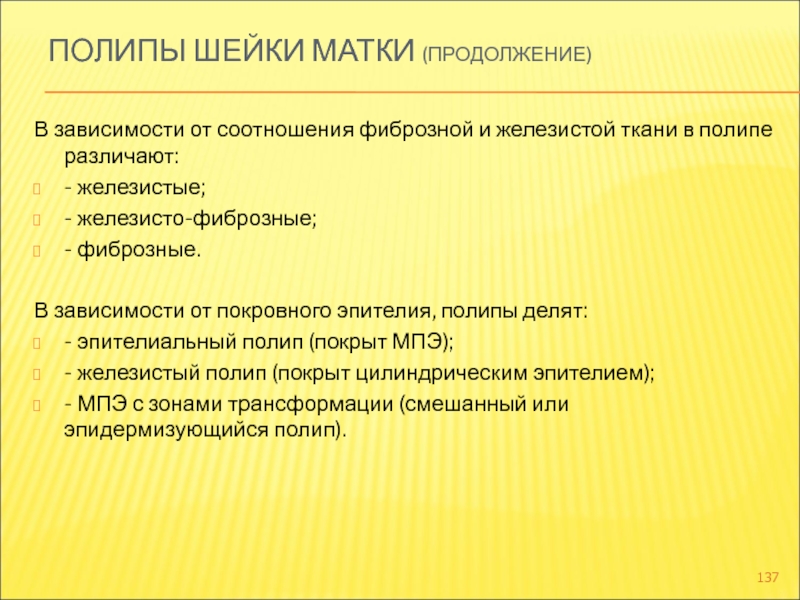 ПОЛИПЫ ШЕЙКИ МАТКИ (ПРОДОЛЖЕНИЕ)

В зависимости от соотношения фиброзной и железистой ткани в полипе различают:
- железистые;
- железисто-фиброзные;
- фиброзные.

В зависимости от покровного эпителия, полипы делят:
- эпителиальный полип (покрыт МПЭ);
- железистый полип (покрыт цилиндрическим эпителием);
- МПЭ с зонами трансформации (смешанный или эпидермизующийся полип).

137